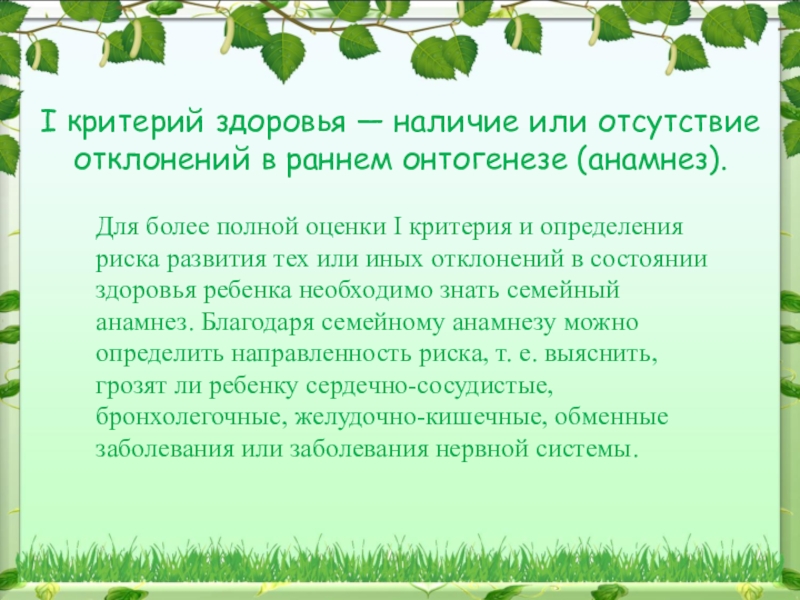 I критерий здоровья — наличие или отсутствие отклонений в раннем онтогенезе (анамнез).

Для более полной оценки I критерия и определения риска развития тех или иных отклонений в состоянии здоровья ребенка необходимо знать семейный анамнез. Благодаря семейному анамнезу можно определить направленность риска, т. е. выяснить, грозят ли ребенку сердечно-сосудистые, бронхолегочные, желудочно-кишечные, обменные заболевания или заболевания нервной системы.